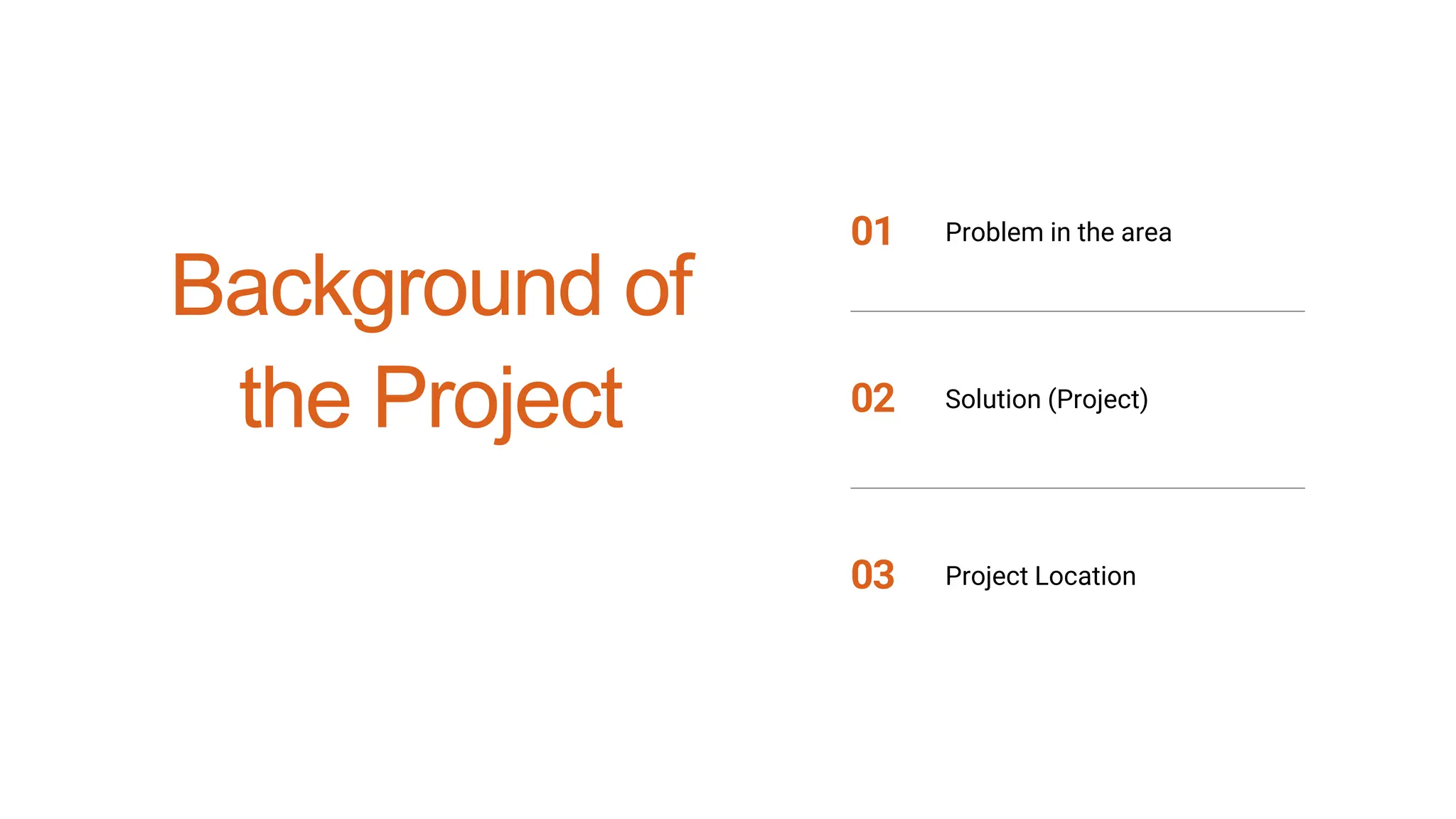 Background of the Project

01 Problem in the area

02 Solution (Project)

03 Project Location